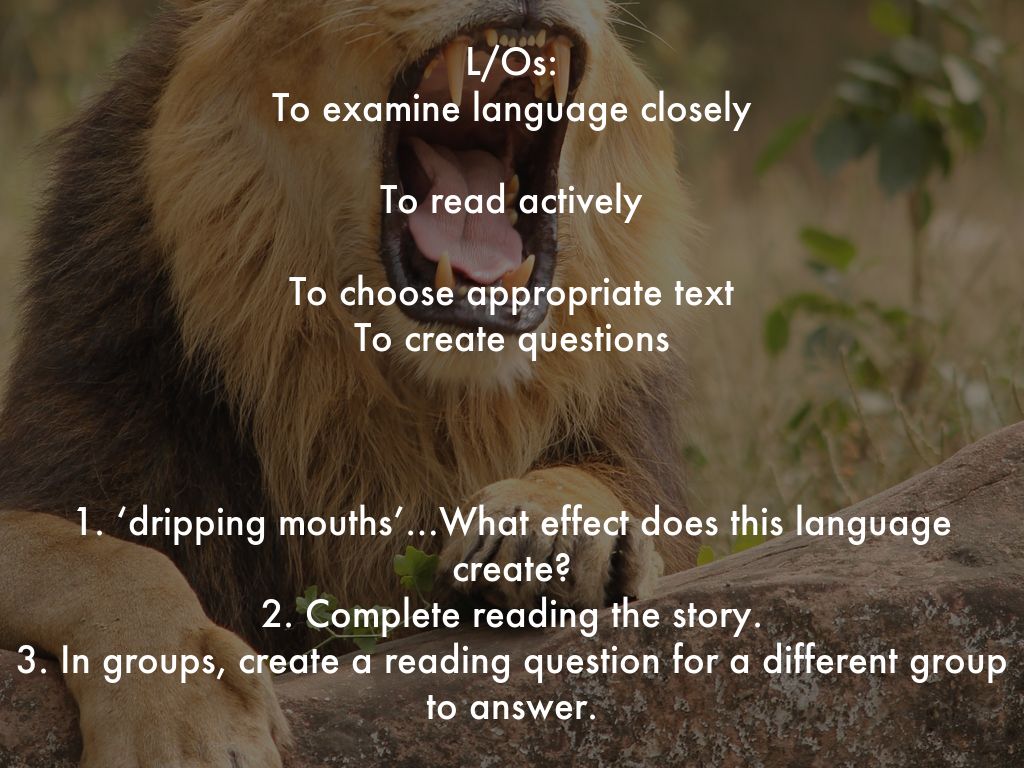 L/Os:
To examine language closely

To read actively

To choose appropriate text
To create questions

1. ‘dripping mouths’...What effect does this language create?
2. Complete reading the story.
3. In groups, create a reading question for a different group to answer.